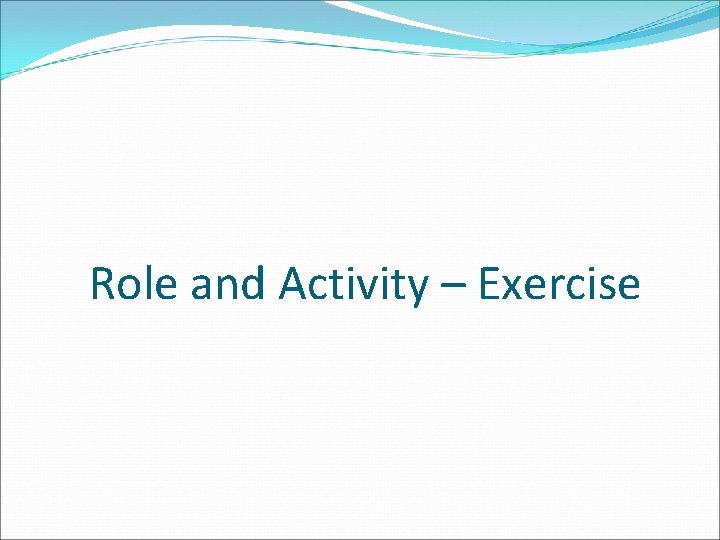 Role and Activity – Exercise